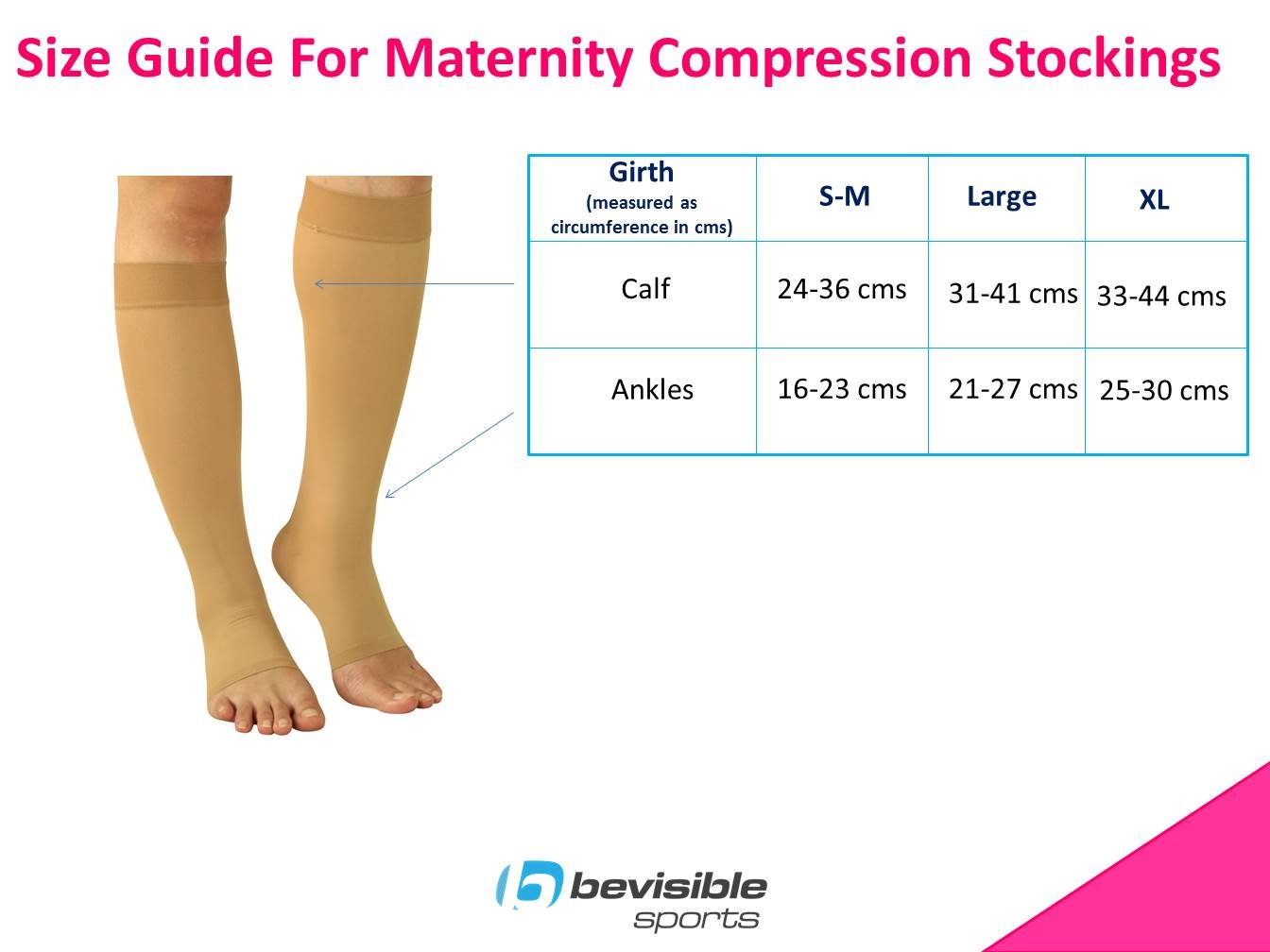 Size Guide For Maternity Compression Stockings

| Girth (measured as circumference in cms) | S-M | Large | XL |
|---|---|---|---|
| Calf | 24-36 cms | 31-41 cms | 33-44 cms |
| Ankles | 16-23 cms | 21-27 cms | 25-30 cms |

bevisible sports